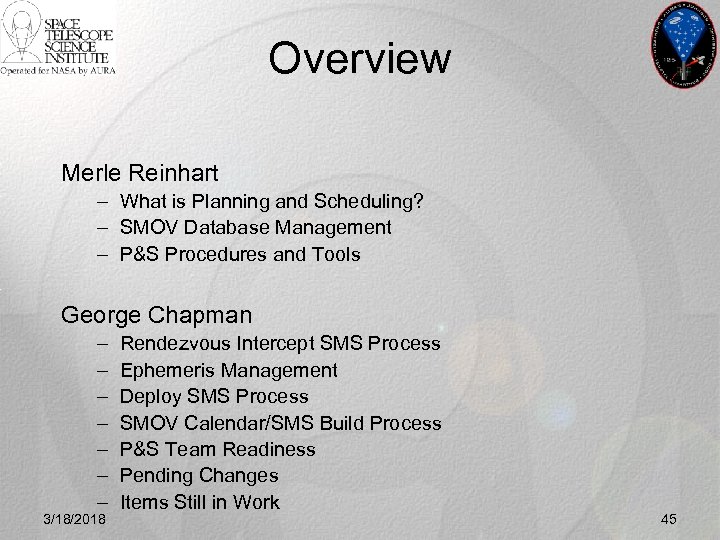 SPACE TELESCOPE SCIENCE INSTITUTE
Operated for NASA by AURA

Overview

Merle Reinhart
– What is Planning and Scheduling?
– SMOV Database Management
– P&S Procedures and Tools

George Chapman
– Rendezvous Intercept SMS Process
– Ephemeris Management
– Deploy SMS Process
– SMOV Calendar/SMS Build Process
– P&S Team Readiness
– Pending Changes
– Items Still in Work

3/18/2018

45